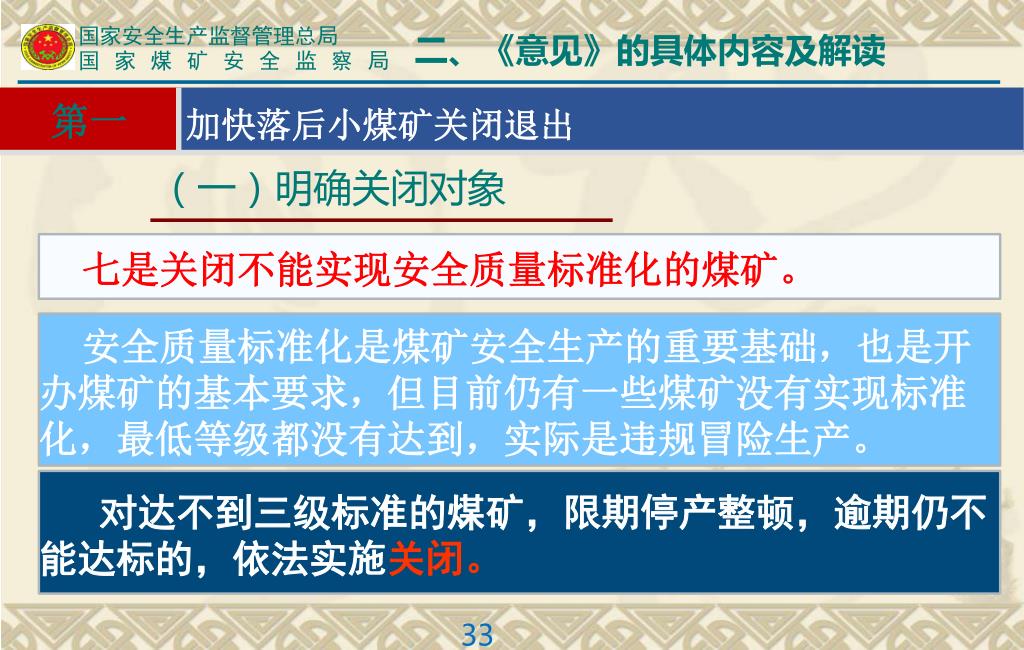 国家安全生产监督管理总局
国家煤矿安全监察局

二、《意见》的具体内容及解读

第一

加快落后小煤矿关闭退出

（一）明确关闭对象

七是关闭不能实现安全质量标准化的煤矿。

安全质量标准化是煤矿安全生产的重要基础，也是开办煤矿的基本要求，但目前仍有一些煤矿没有实现标准化，最低等级都没有达到，实际是违规冒险生产。

对达不到三级标准的煤矿，限期停产整顿，逾期仍不能达标的，依法实施关闭。

33